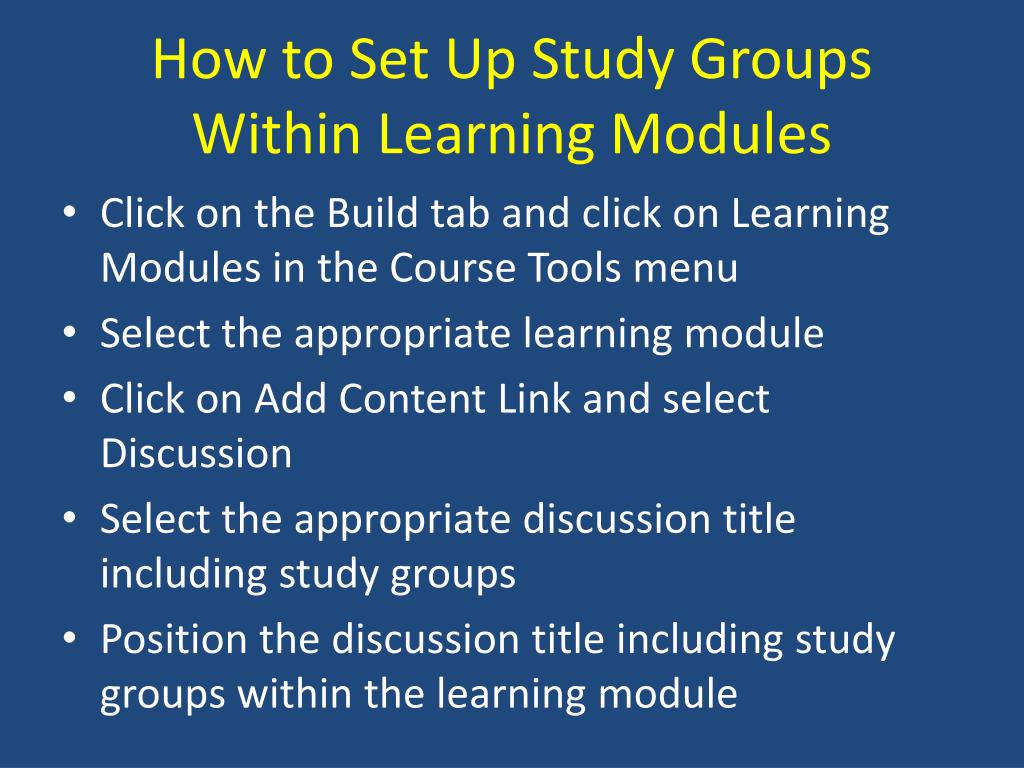 How to Set Up Study Groups Within Learning Modules

• Click on the Build tab and click on Learning Modules in the Course Tools menu
• Select the appropriate learning module
• Click on Add Content Link and select Discussion
• Select the appropriate discussion title including study groups
• Position the discussion title including study groups within the learning module